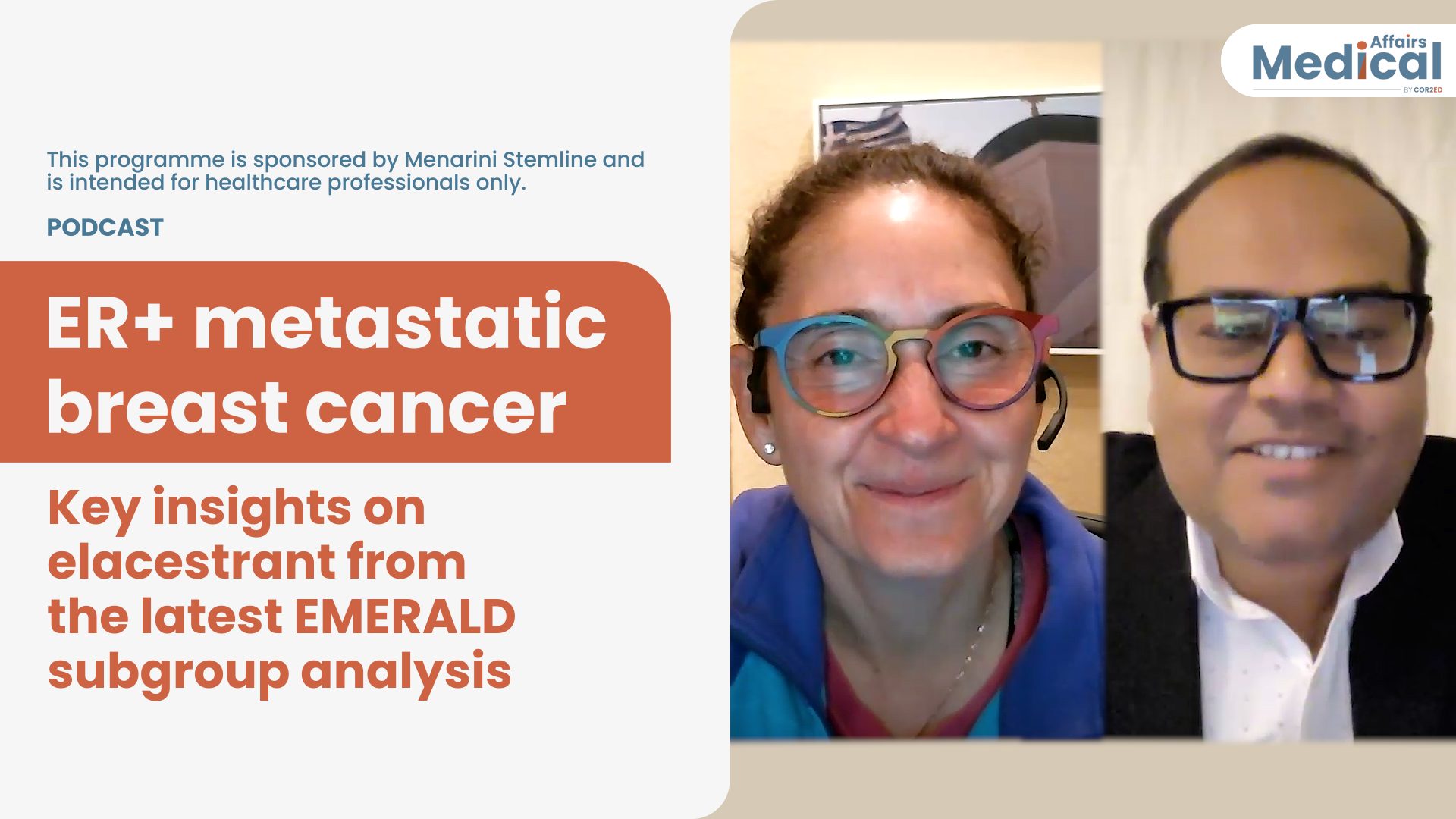 This programme is sponsored by Menarini Stemline and is intended for healthcare professionals only.

PODCAST

ER+ metastatic breast cancer

Key insights on elacestrant from the latest EMERALD subgroup analysis

Medical Affairs
BY COR2ED